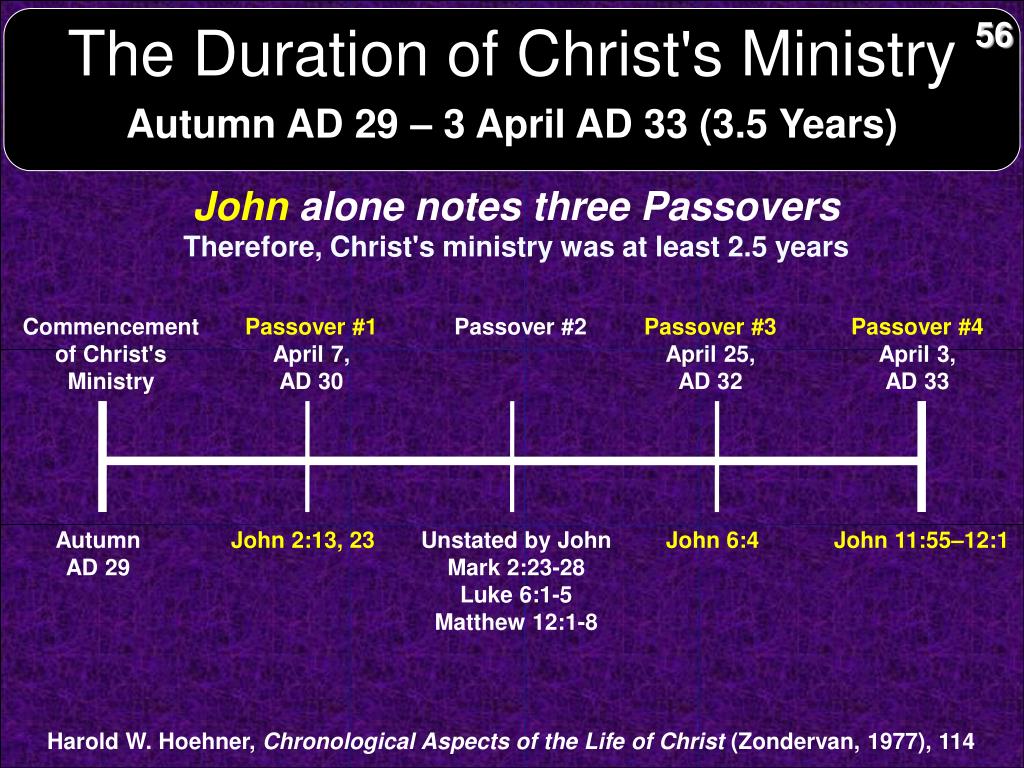 The Duration of Christ's Ministry

56

Autumn AD 29 – 3 April AD 33 (3.5 Years)

John alone notes three Passovers
Therefore, Christ's ministry was at least 2.5 years

Commencement of Christ's Ministry

Passover #1
April 7, AD 30

Passover #2

Passover #3
April 25, AD 32

Passover #4
April 3, AD 33

Autumn AD 29

John 2:13, 23

Unstated by John
Mark 2:23-28
Luke 6:1-5
Matthew 12:1-8

John 6:4

John 11:55–12:1

Harold W. Hoehner, Chronological Aspects of the Life of Christ (Zondervan, 1977), 114